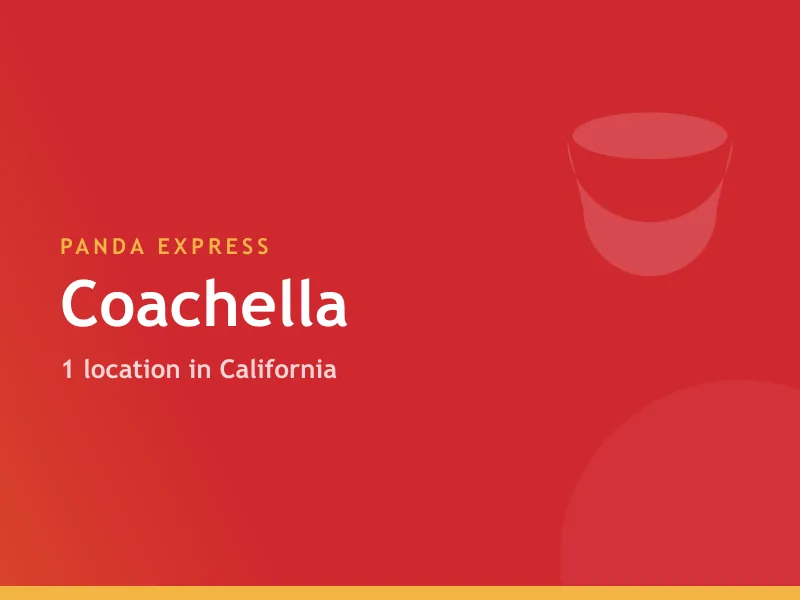 PANDA EXPRESS

Coachella

1 location in California